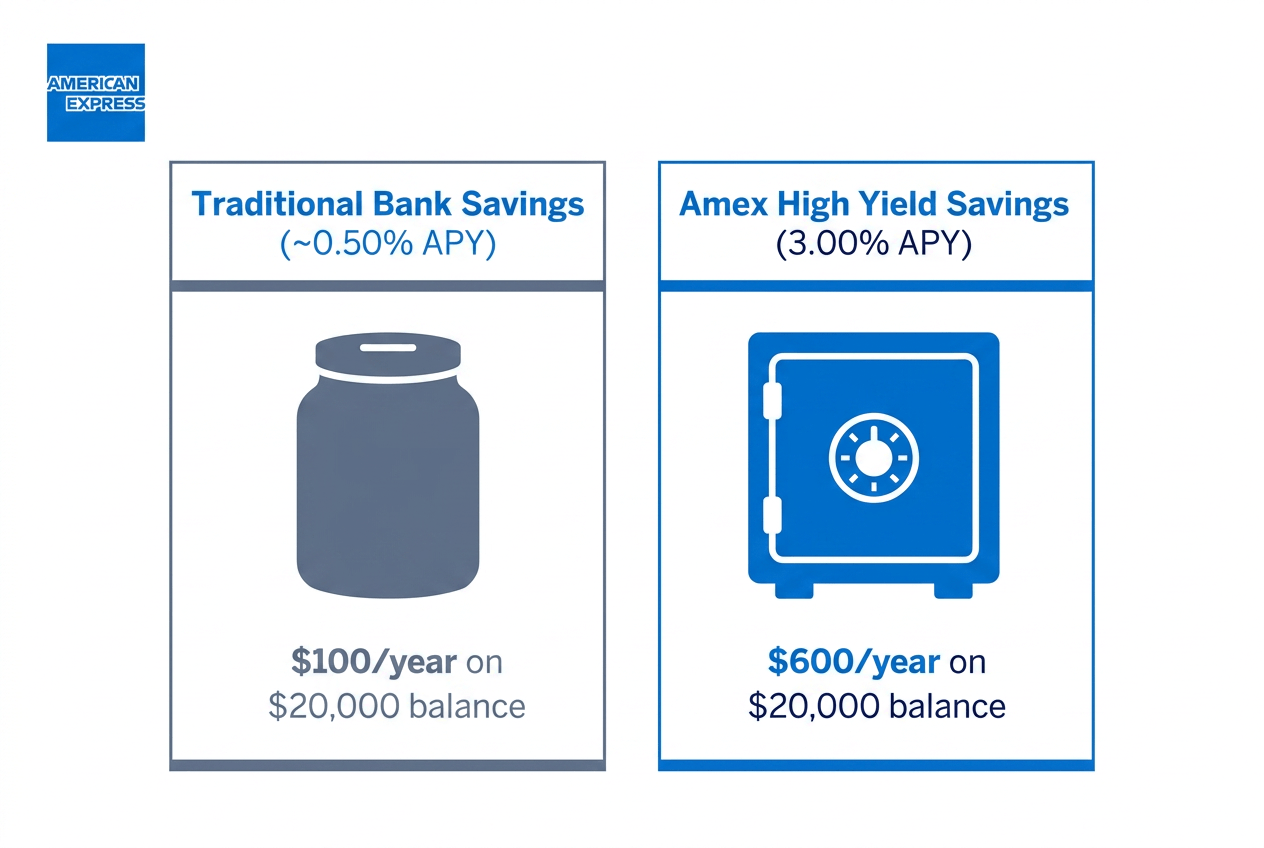 AMERICAN EXPRESS

Traditional Bank Savings
(~0.50% APY)

\$100/year on \$20,000 balance

Amex High Yield Savings
(3.00% APY)

\$600/year on \$20,000 balance